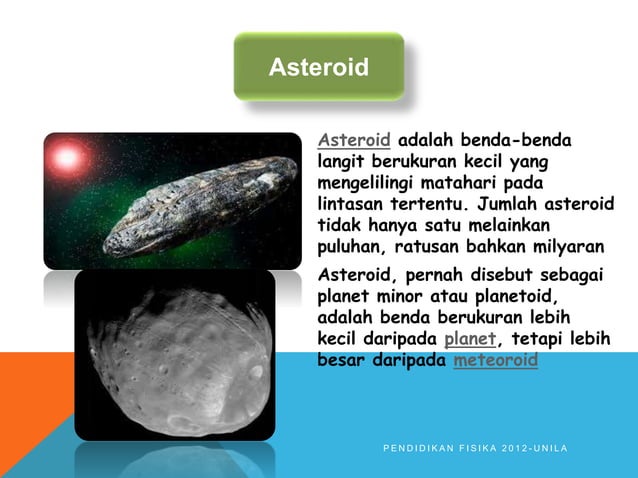 Asteroid

Asteroid adalah benda-benda langit berukuran kecil yang mengelilingi matahari pada lintasan tertentu. Jumlah asteroid tidak hanya satu melainkan puluhan, ratusan bahkan milyaran

Asteroid, pernah disebut sebagai planet minor atau planetoid, adalah benda berukuran lebih kecil daripada planet, tetapi lebih besar daripada meteoroid

PENDIDIKAN FISIKA 2012-UNILA